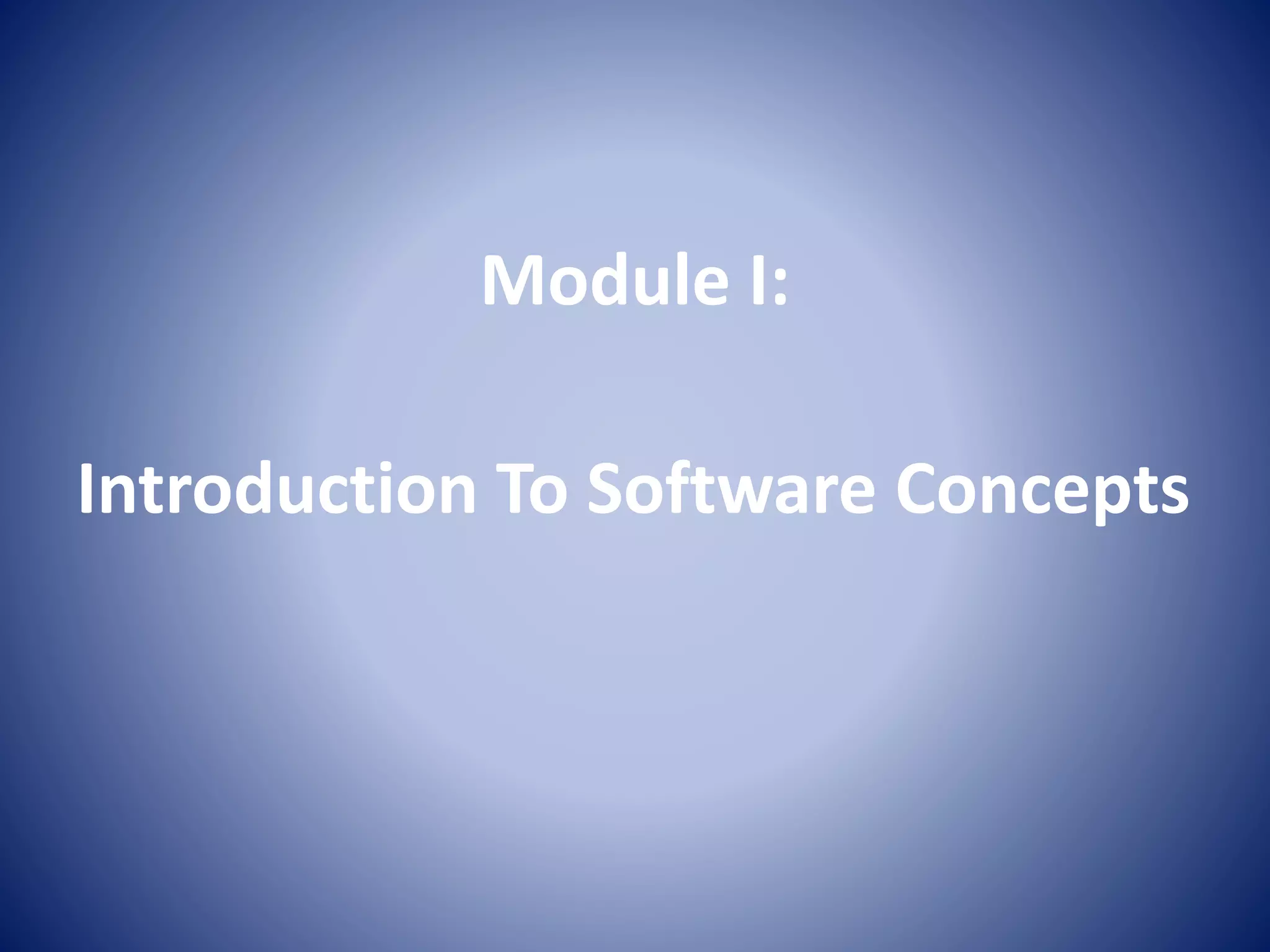 Module I:

Introduction To Software Concepts